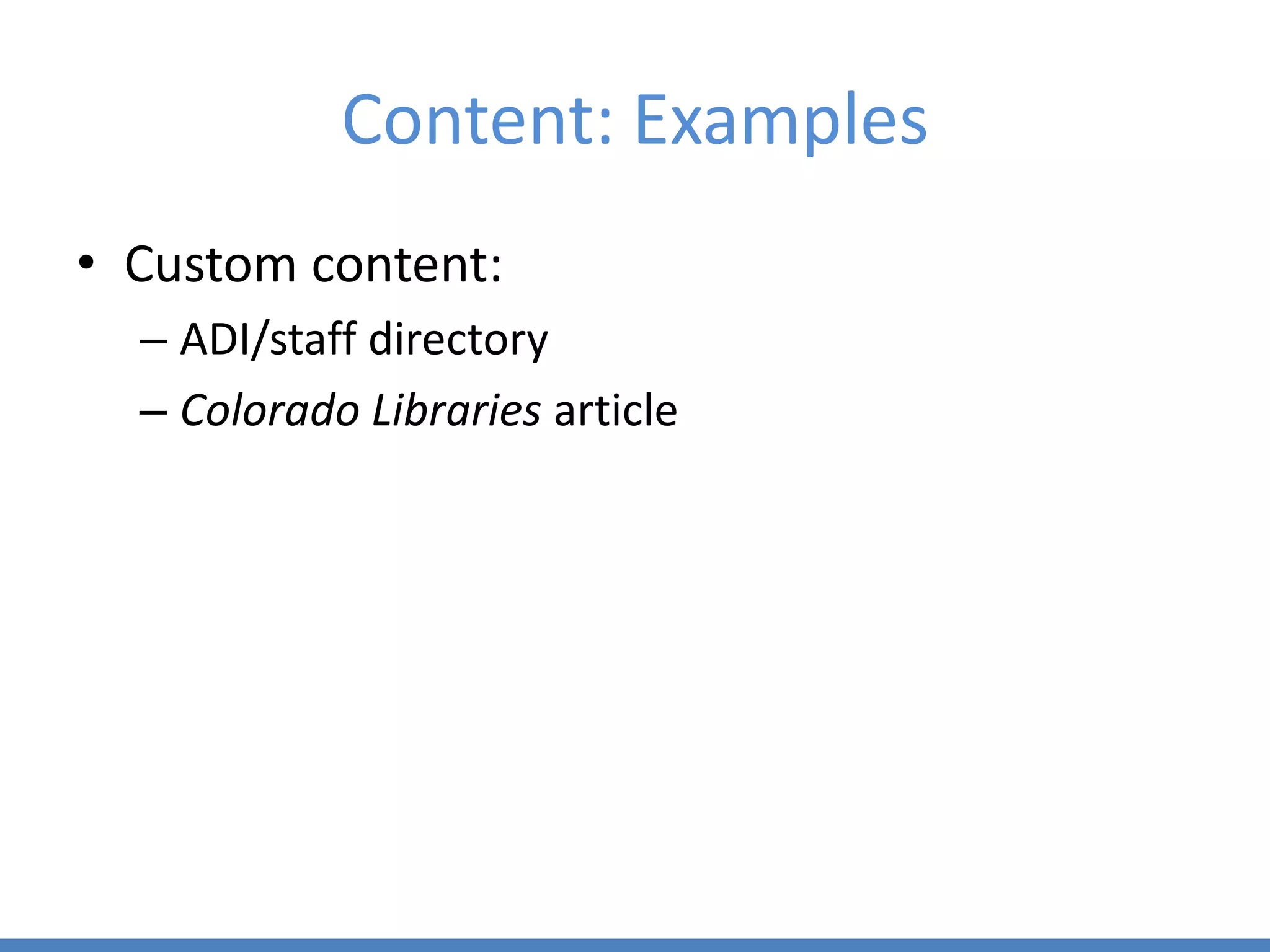 Content: Examples

• Custom content:
– ADI/staff directory
– Colorado Libraries article